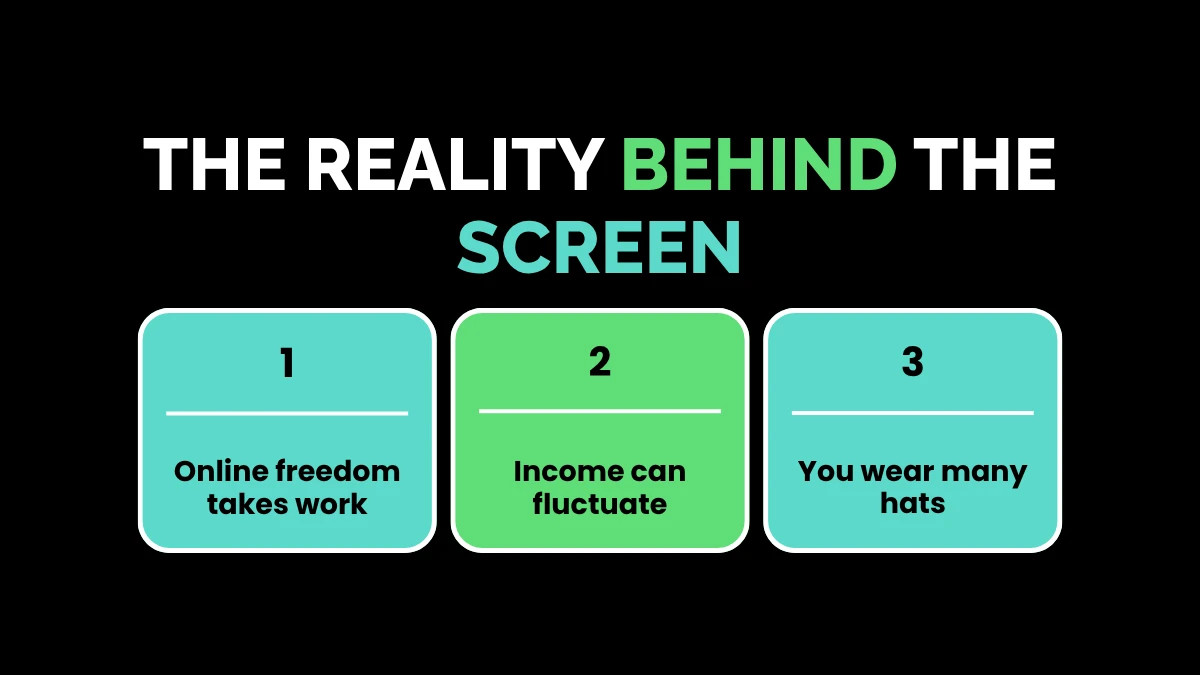 THE REALITY BEHIND THE SCREEN

1

Online freedom takes work

2

Income can fluctuate

3

You wear many hats